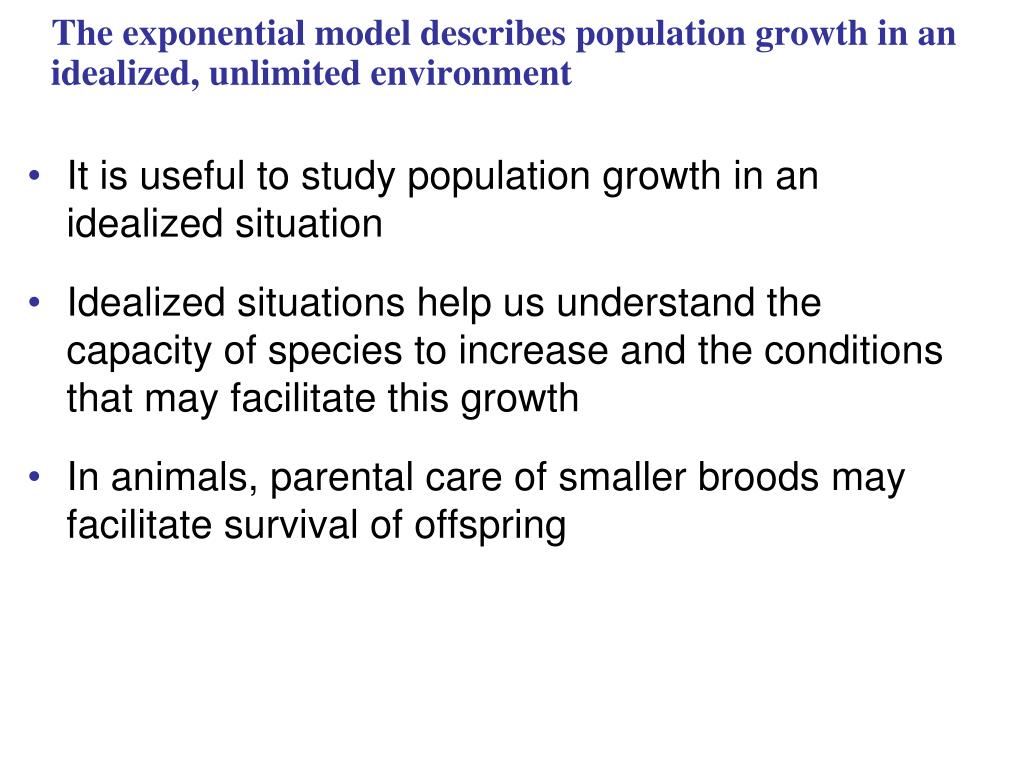 The exponential model describes population growth in an idealized, unlimited environment

• It is useful to study population growth in an idealized situation

• Idealized situations help us understand the capacity of species to increase and the conditions that may facilitate this growth

• In animals, parental care of smaller broods may facilitate survival of offspring